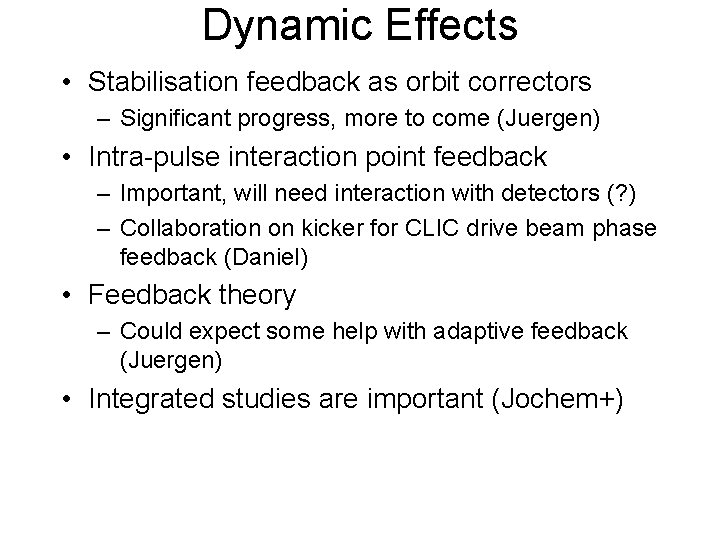 Dynamic Effects

• Stabilisation feedback as orbit correctors
– Significant progress, more to come (Juergen)

• Intra-pulse interaction point feedback
– Important, will need interaction with detectors (?)
– Collaboration on kicker for CLIC drive beam phase feedback (Daniel)

• Feedback theory
– Could expect some help with adaptive feedback (Juergen)

• Integrated studies are important (Jochem+)